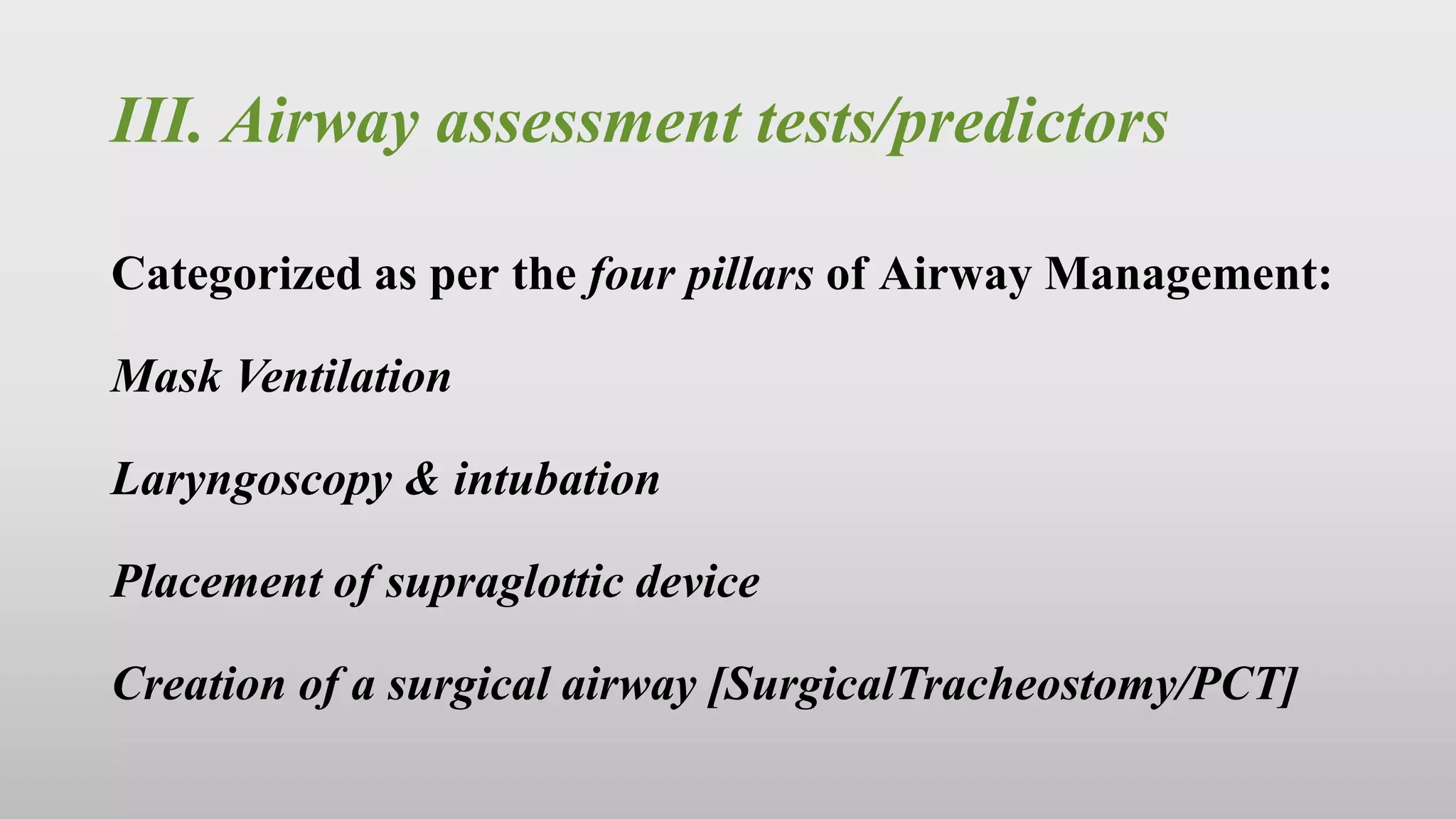 III. Airway assessment tests/predictors

Categorized as per the four pillars of Airway Management:

Mask Ventilation

Laryngoscopy & intubation

Placement of supraglottic device

Creation of a surgical airway [SurgicalTracheostomy/PCT]